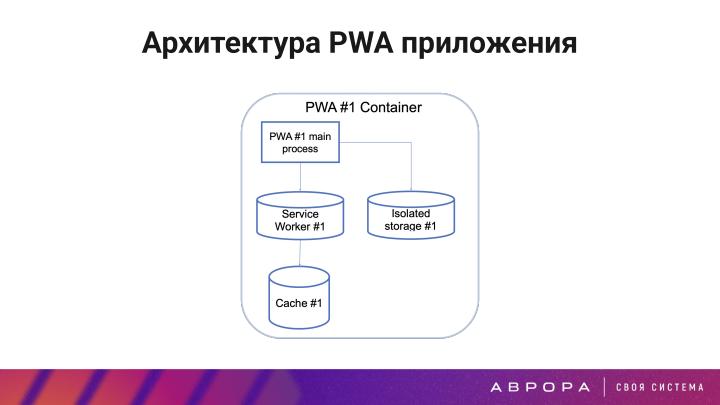 Архитектура PWA приложения

PWA #1 Container

PWA #1 main process

Service Worker #1

Isolated storage #1

Cache #1

АВРОРА | СВОЯ СИСТЕМА